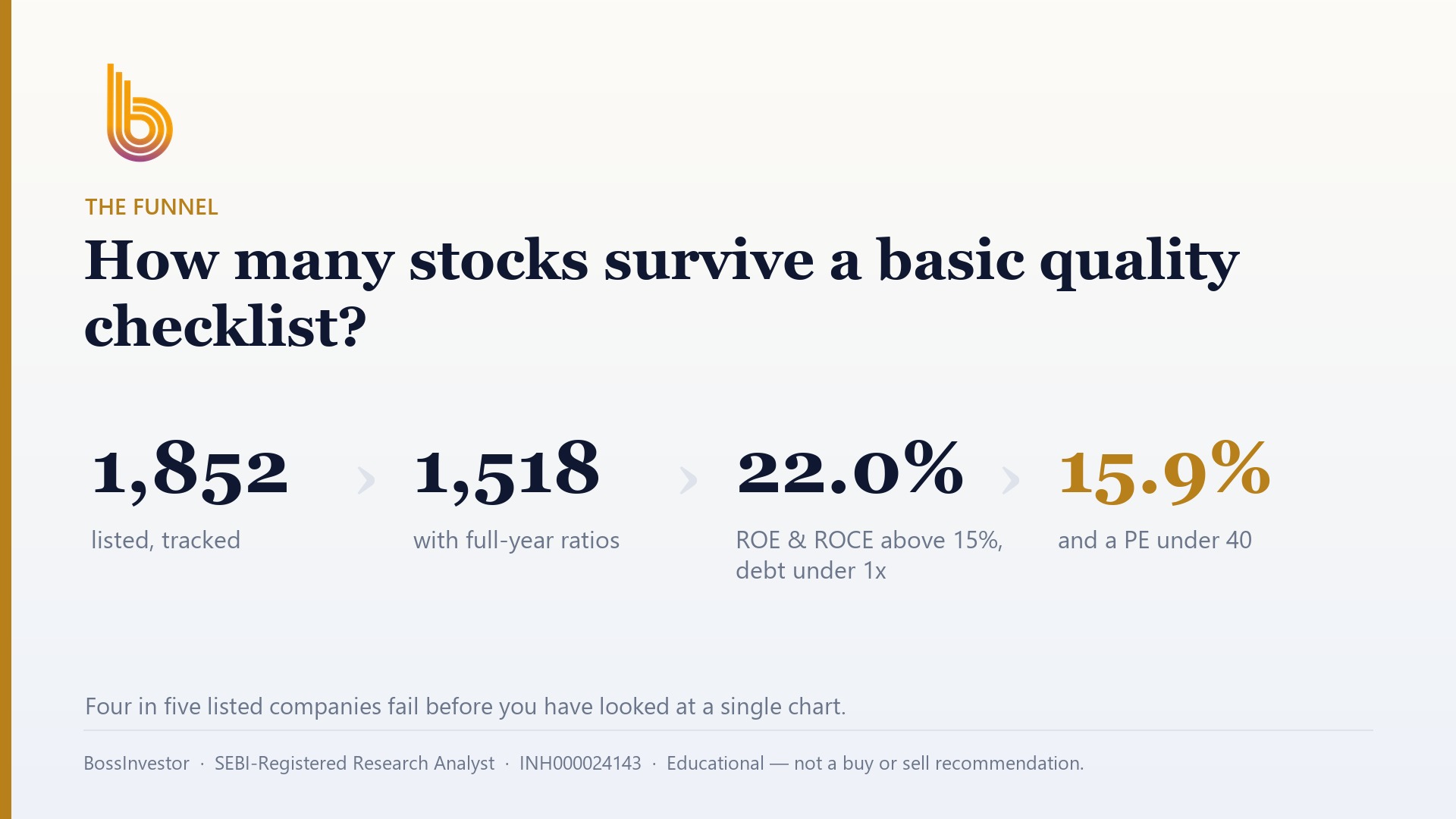 THE FUNNEL

How many stocks survive a basic quality checklist?

1,852
listed, tracked

1,518
with full-year ratios

22.0%
ROE & ROCE above 15%, debt under 1x

15.9%
and a PE under 40

Four in five listed companies fail before you have looked at a single chart.

BossInvestor · SEBI-Registered Research Analyst · INH000024143 · Educational — not a buy or sell recommendation.